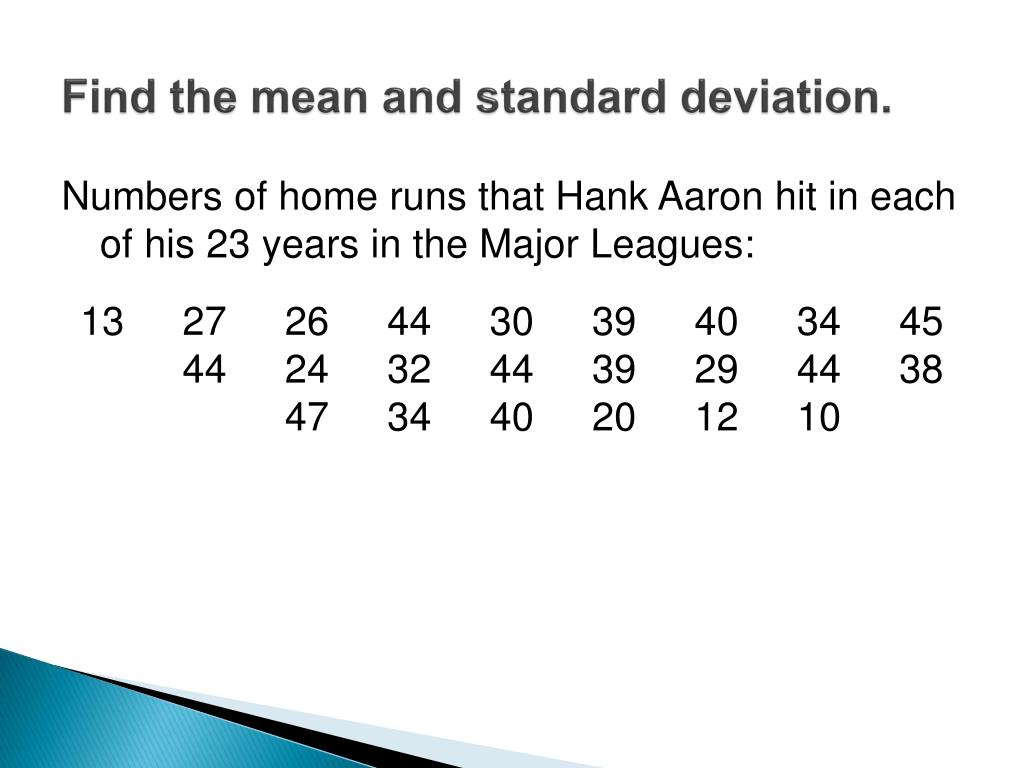 Find the mean and standard deviation.

Numbers of home runs that Hank Aaron hit in each of his 23 years in the Major Leagues:

13 27 26 44 30 39 40 34 45 44 24 32 44 39 29 44 38 47 34 40 20 12 10